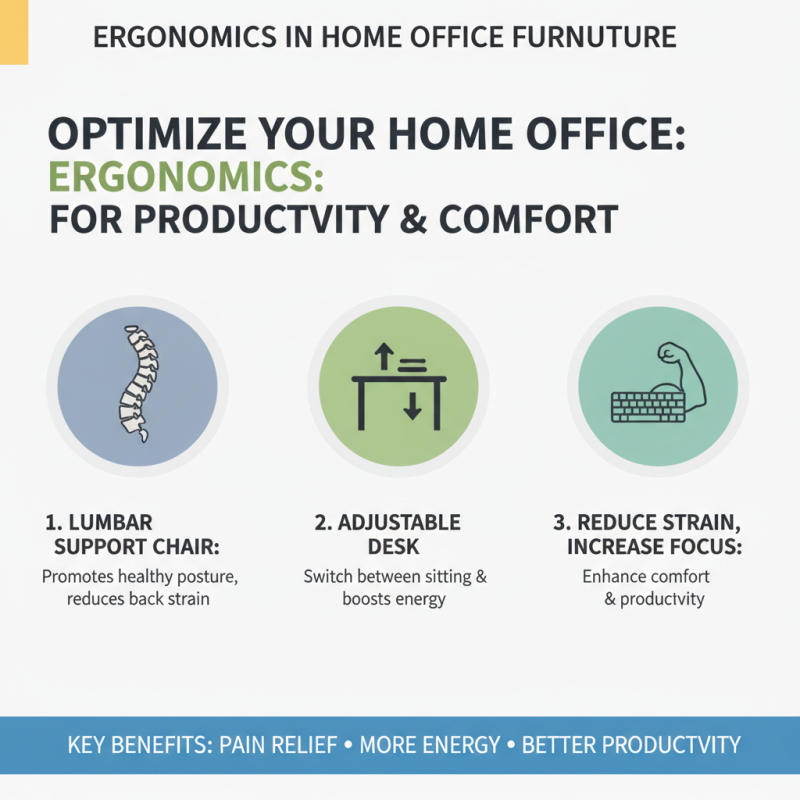 ERGONOMICS IN HOME OFFICE FURNUTURE

OPTIMIZE YOUR HOME OFFICE:
ERGONOMICS:
FOR PRODUCTVITY & COMFORT

1. LUMBAR SUPPORT CHAIR:
Promotes healthy posture, reduces back strain

2. ADJUSTABLE DESK
Switch between sitting & boosts energy

3. REDUCE STRAIN, INCREASE FOCUS:
Enhance comfort & productvity

KEY BENEFITS: PAIN RELIEF • MORE ENERGY • BETTER PRODUCTVITY